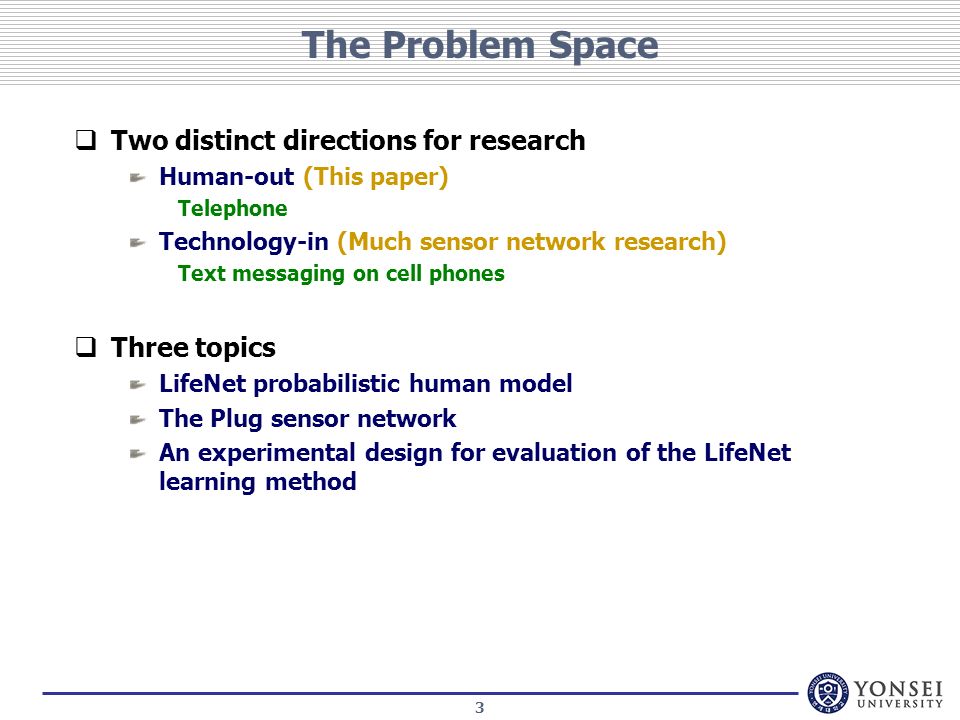 The Problem Space

❑ Two distinct directions for research

Human-out (This paper)

Telephone

Technology-in (Much sensor network research)

Text messaging on cell phones

❑ Three topics

LifeNet probabilistic human model

The Plug sensor network

An experimental design for evaluation of the LifeNet learning method

3

YONSEI UNIVERSITY